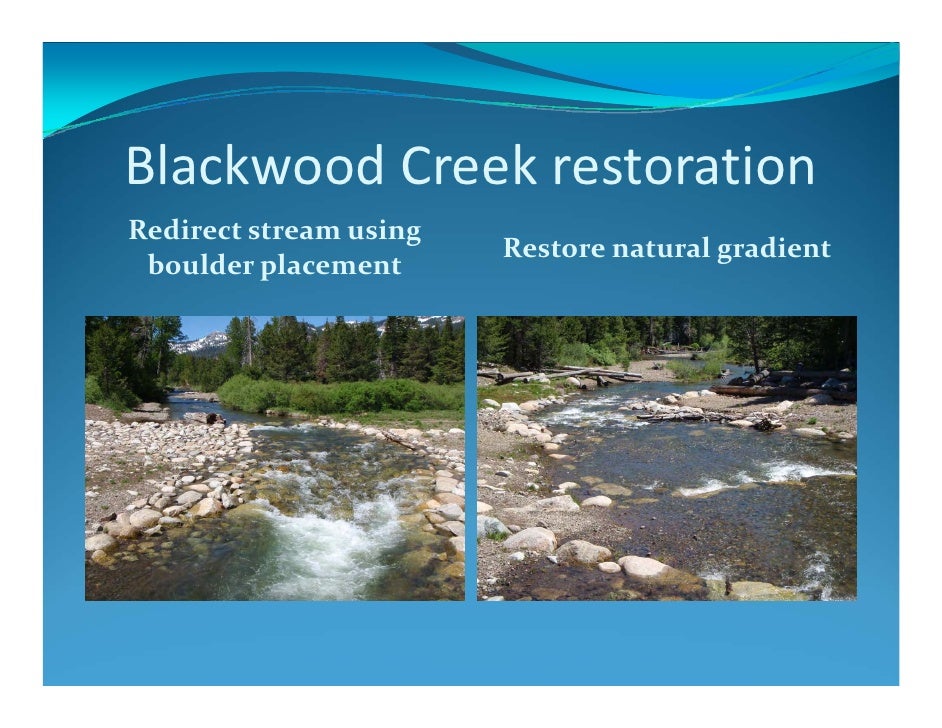 Blackwood Creek restoration

Redirect stream using boulder placement

Restore natural gradient